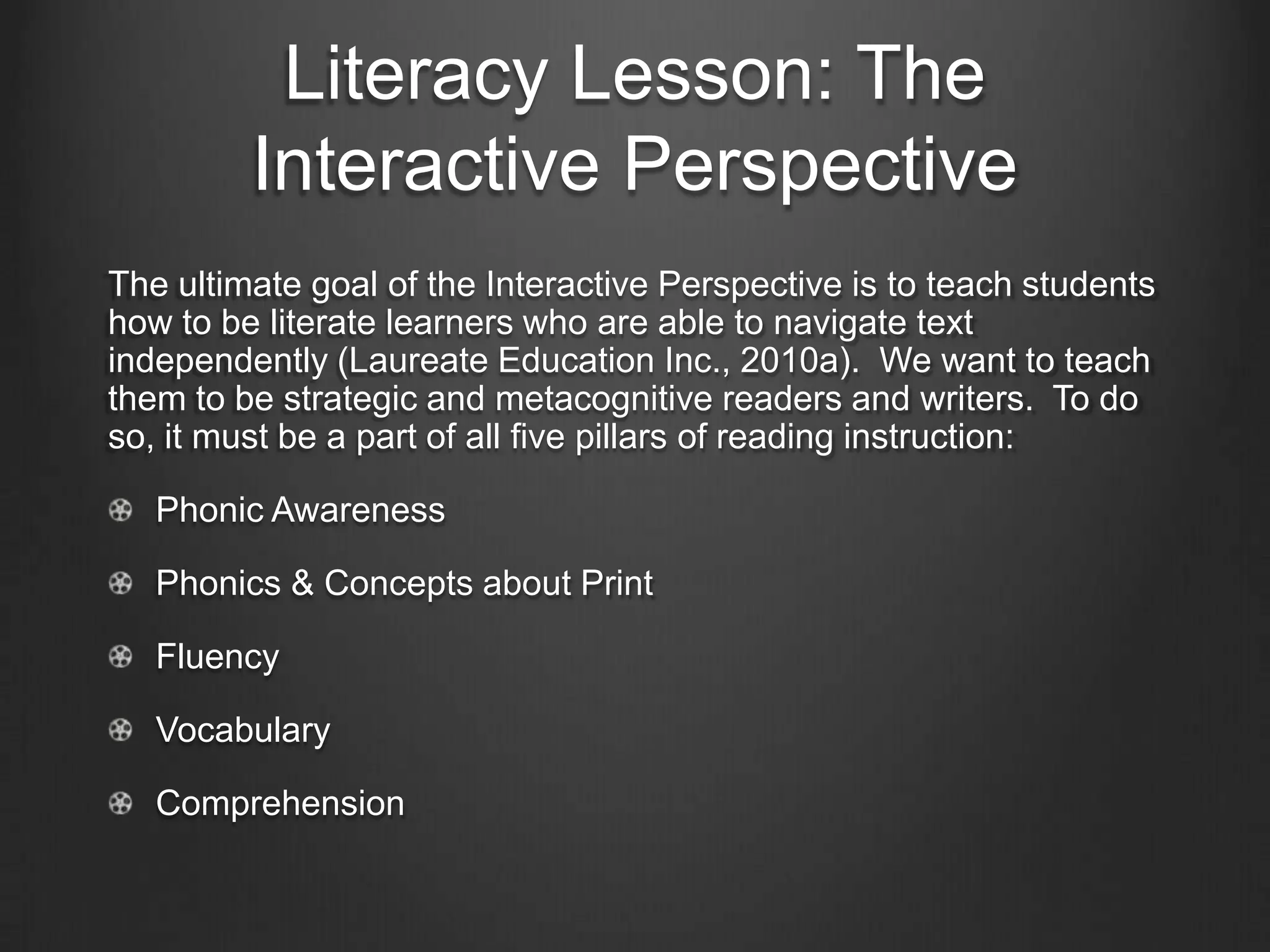 Literacy Lesson: The Interactive Perspective

The ultimate goal of the Interactive Perspective is to teach students how to be literate learners who are able to navigate text independently (Laureate Education Inc., 2010a). We want to teach them to be strategic and metacognitive readers and writers. To do so, it must be a part of all five pillars of reading instruction:

Phonic Awareness

Phonics & Concepts about Print

Fluency

Vocabulary

Comprehension